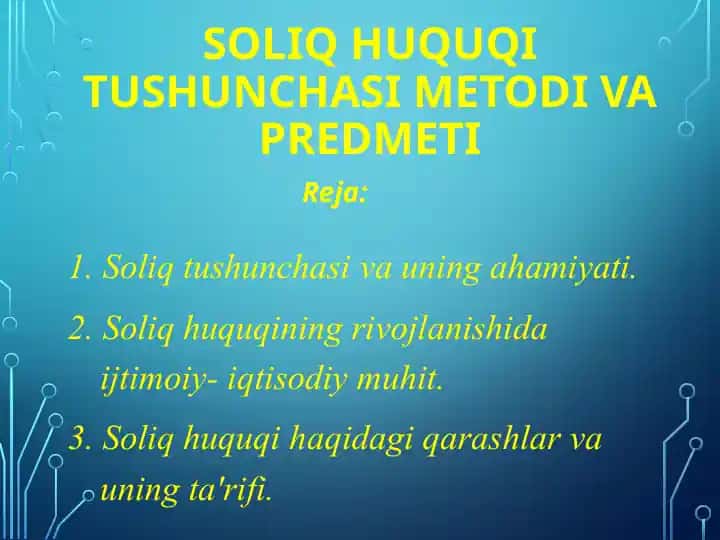 SOLIQ HUQUQI TUSHUNCHASI METODI VA PREDMETI

Reja:

1. Soliq tushunchasi va uning ahamiyati.

2. Soliq huquqining rivojlanishida ijtimoiy- iqtisodiy muhit.

3. Soliq huquqi haqidagi qarashlar va uning ta'rifi.